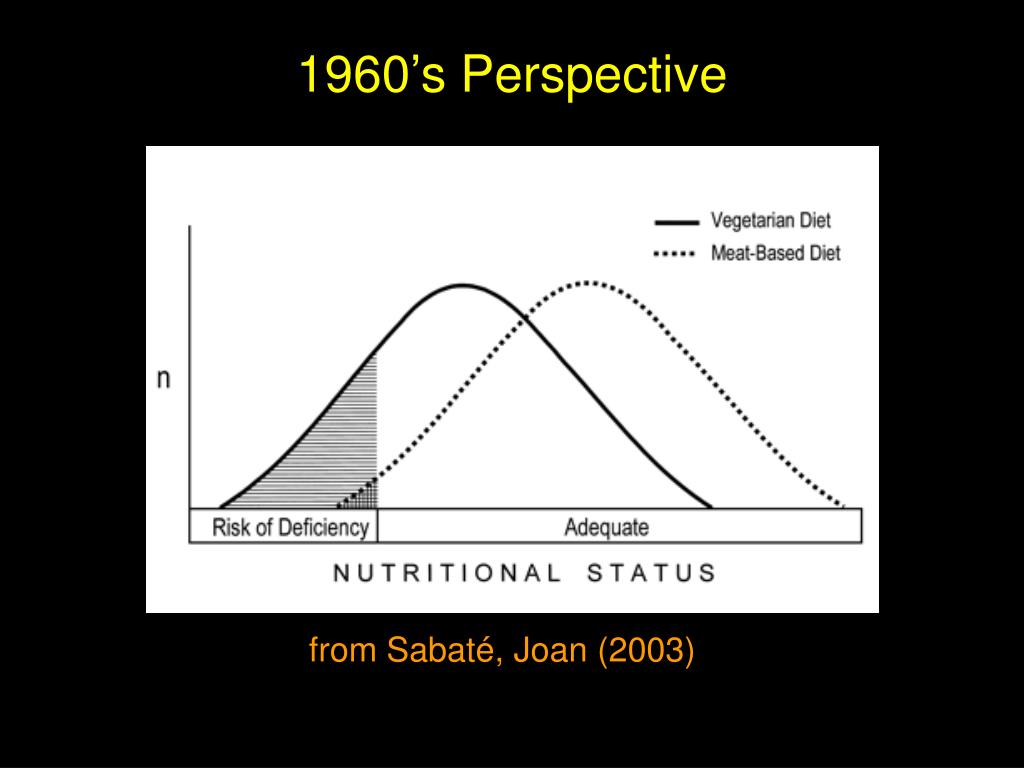 1960’s Perspective

Vegetarian Diet
Meat-Based Diet

n

Risk of Deficiency
Adequate

NUTRITIONAL STATUS

from Sabaté, Joan (2003)